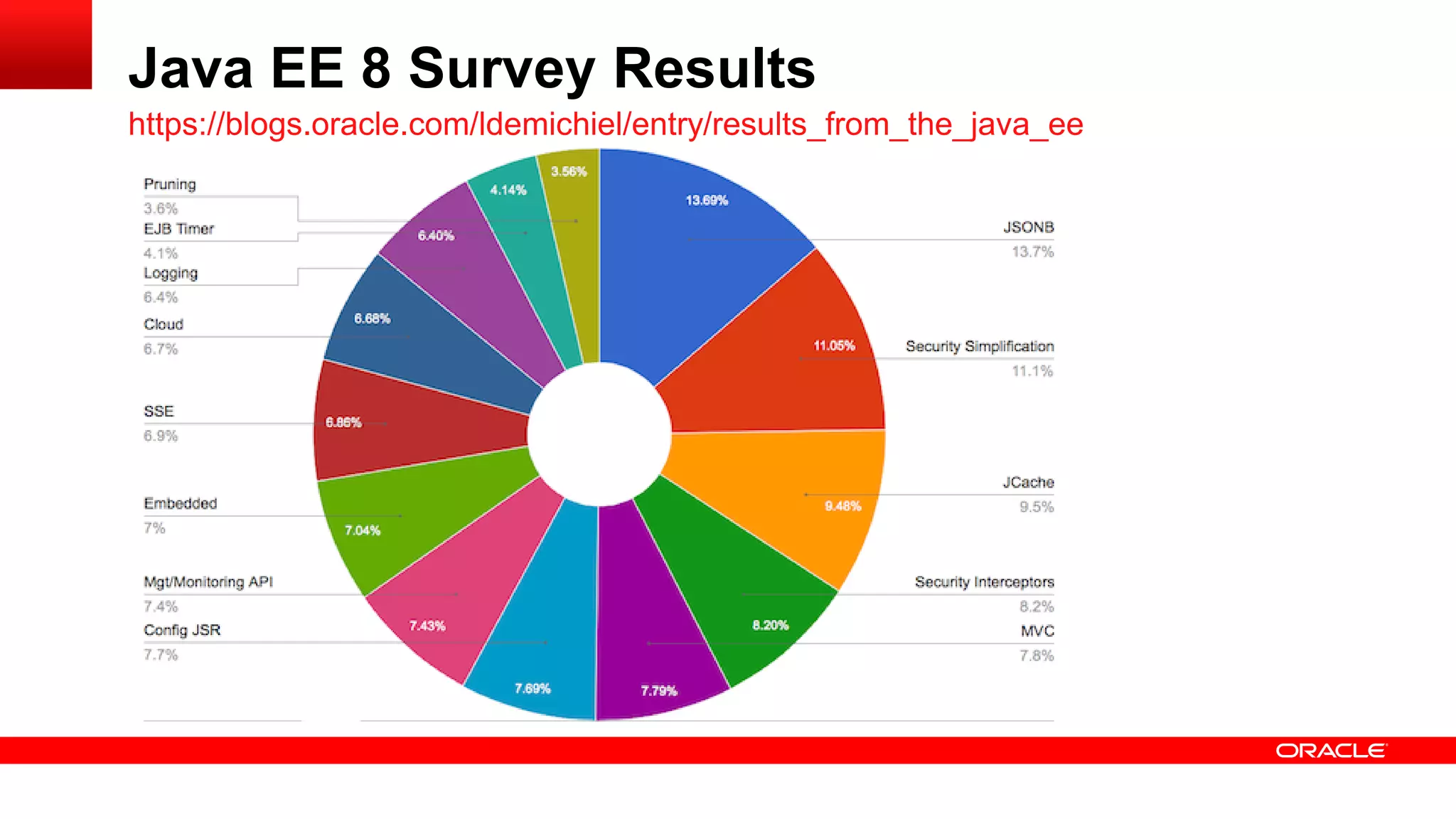 Java EE 8 Survey Results

https://blogs.oracle.com/ldemichiel/entry/results_from_the_java_ee

Pruning
3.6%
EJB Timer
4.1%
Logging
6.4%
Cloud
6.7%
SSE
6.9%
Embedded
7%
Mgt/Monitoring API
7.4%
Config JSR
7.7%

3.56%
4.14%
6.40%
6.68%
6.86%
7.04%
7.43%
7.69%
7.79%
8.20%
9.48%
11.05%
13.69%

JSONB
13.7%
Security Simplification
11.1%
JCache
9.5%
Security Interceptors
8.2%
MVC
7.8%

ORACLE